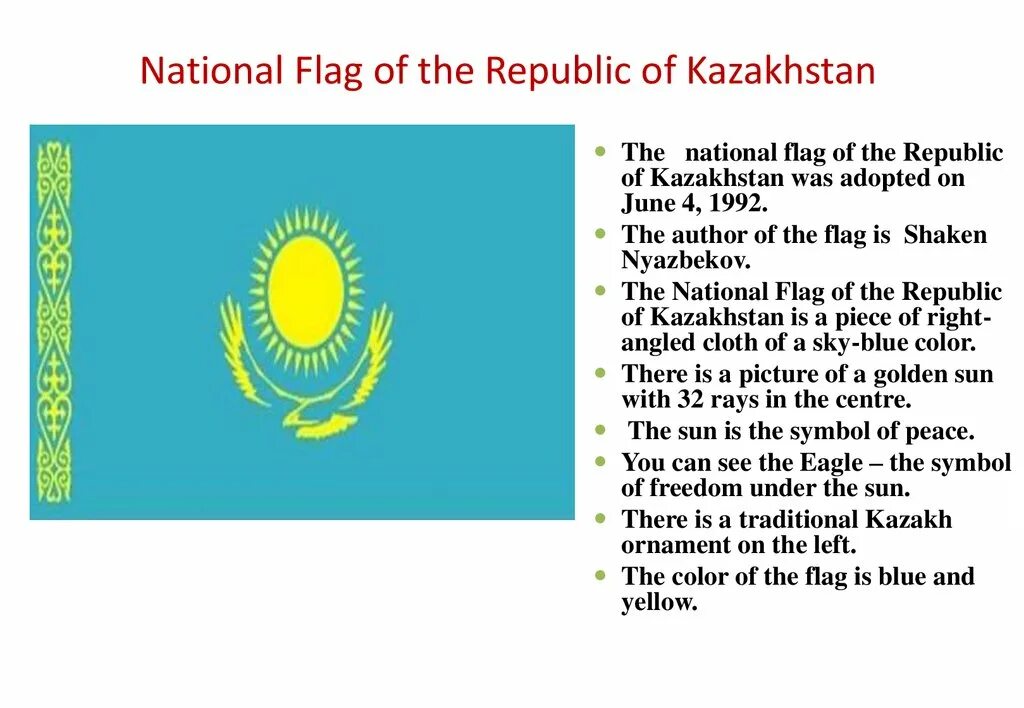 National Flag of the Republic of Kazakhstan

- The national flag of the Republic of Kazakhstan was adopted on June 4, 1992.
- The author of the flag is Shaken Nyazbekov.
- The National Flag of the Republic of Kazakhstan is a piece of right-angled cloth of a sky-blue color.
- There is a picture of a golden sun with 32 rays in the centre.
- The sun is the symbol of peace.
- You can see the Eagle – the symbol of freedom under the sun.
- There is a traditional Kazakh ornament on the left.
- The color of the flag is blue and yellow.